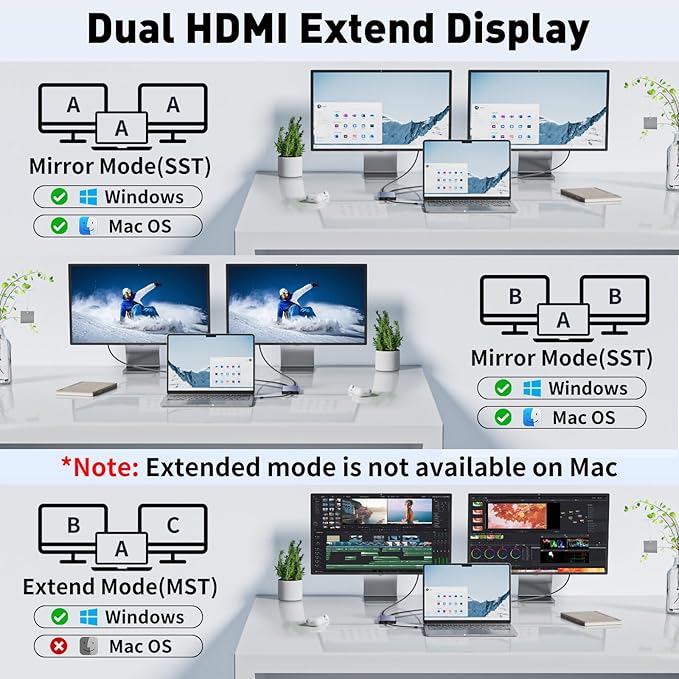 Dual HDMI Extend Display

A A A
Mirror Mode(SST)
Windows
Mac OS

B B A
Mirror Mode(SST)
Windows
Mac OS

*Note: Extended mode is not available on Mac

B C A
Extend Mode(MST)
Windows
Mac OS